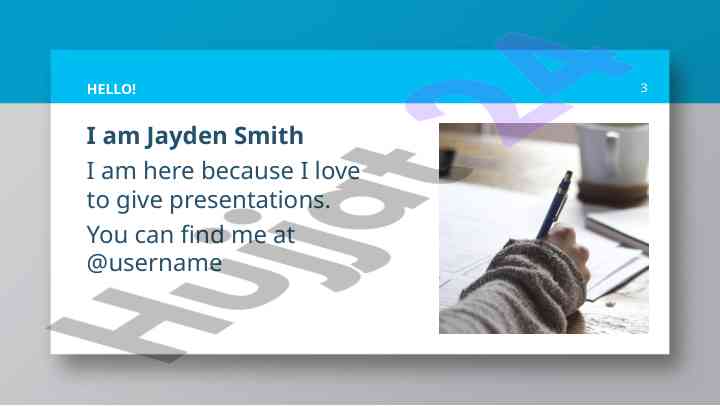 HELLO!

3

I am Jayden Smith

I am here because I love to give presentations.

You can find me at @username

Hujjat24